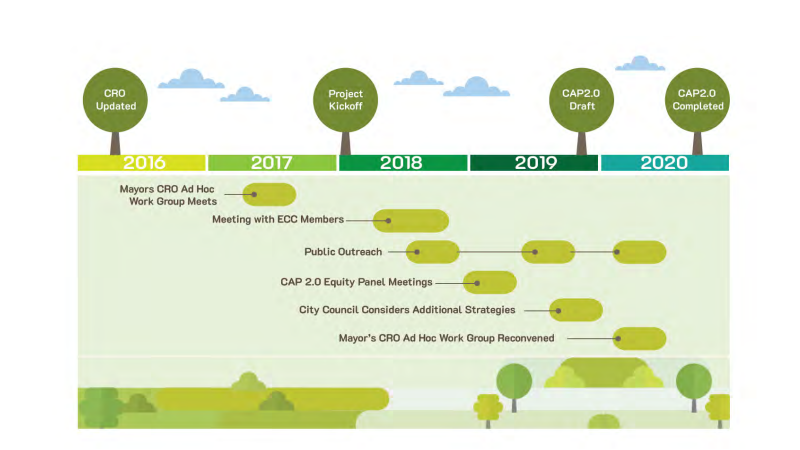 CRO Updated

Project Kickoff

CAP2.0 Draft

CAP2.0 Completed

2016

2017

2018

2019

2020

Mayors CRO Ad Hoc Work Group Meets

Meeting with ECC Members

Public Outreach

CAP 2.0 Equity Panel Meetings

City Council Considers Additional Strategies

Mayor's CRO Ad Hoc Work Group Reconvened